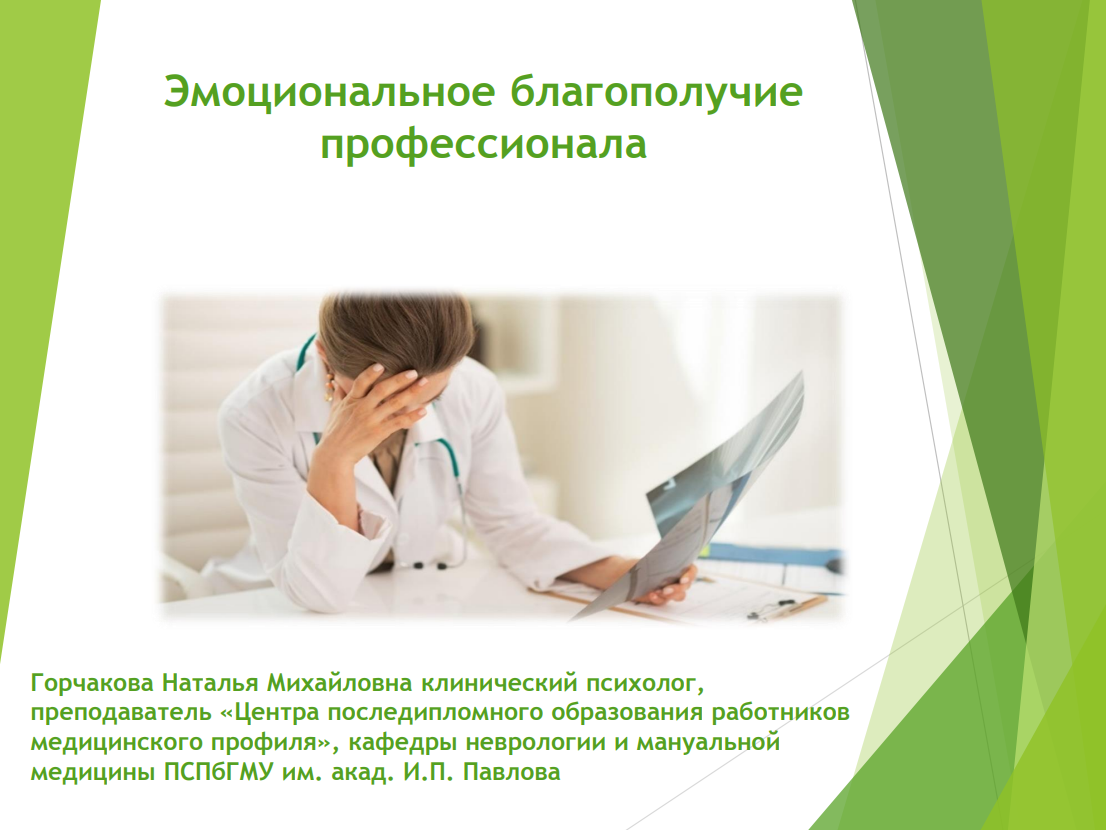 Эмоциональное благополучие профессионала

Горчакова Наталья Михайловна клинический психолог, преподаватель «Центра последипломного образования работников медицинского профиля», кафедры неврологии и мануальной медицины ПСПбГМУ им. акад. И.П. Павлова